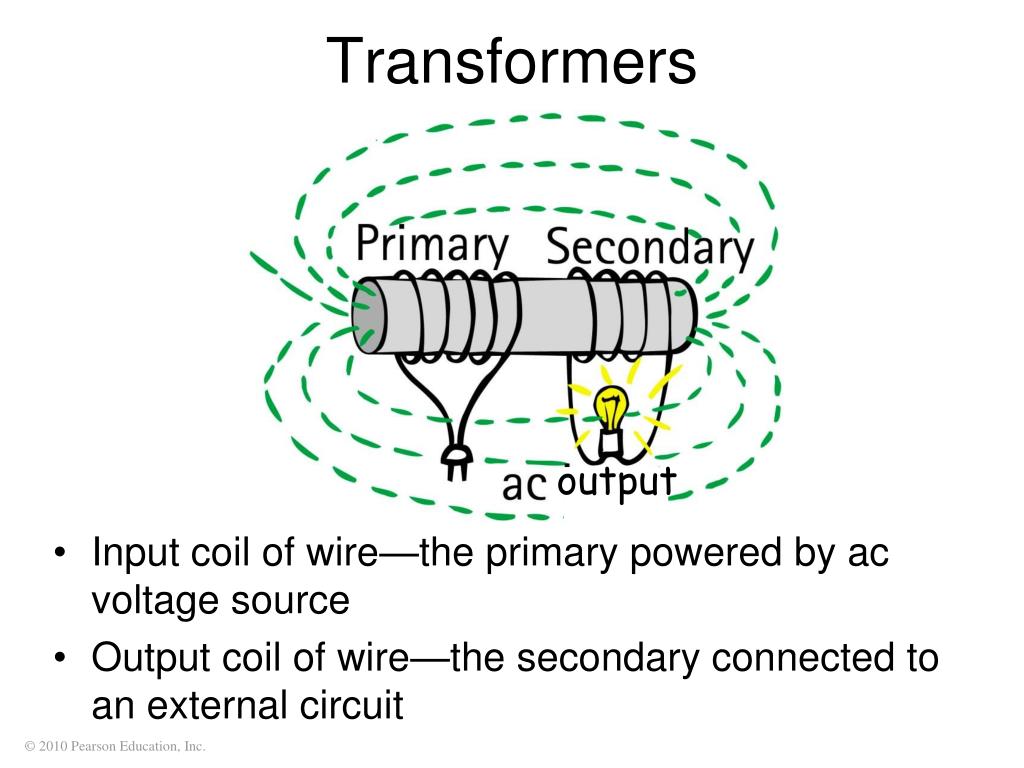 Transformers

Primary

Secondary

ac

output

• Input coil of wire—the primary powered by ac voltage source

• Output coil of wire—the secondary connected to an external circuit

© 2010 Pearson Education, Inc.